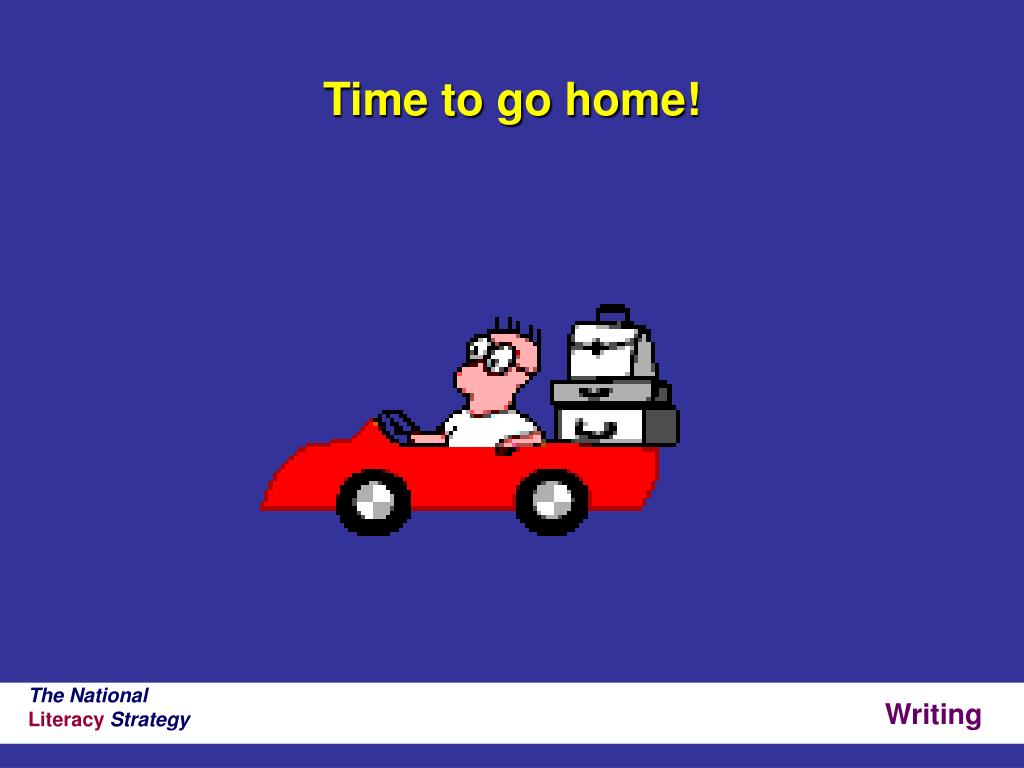 Time to go home!

The National
Literacy Strategy

Writing